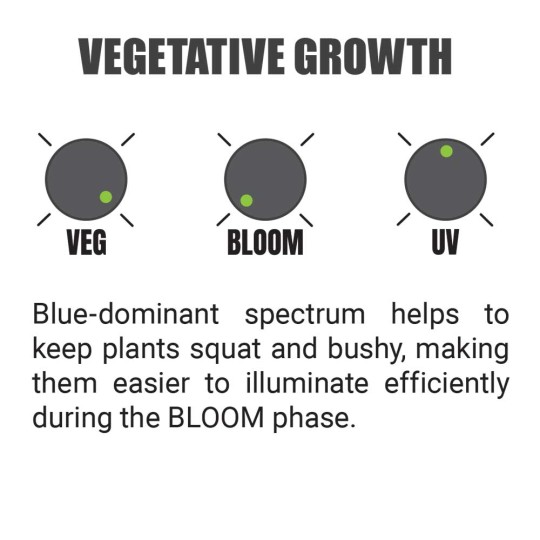 VEGETATIVE GROWTH

VEG

BLOOM

UV

Blue-dominant spectrum helps to keep plants squat and bushy, making them easier to illuminate efficiently during the BLOOM phase.